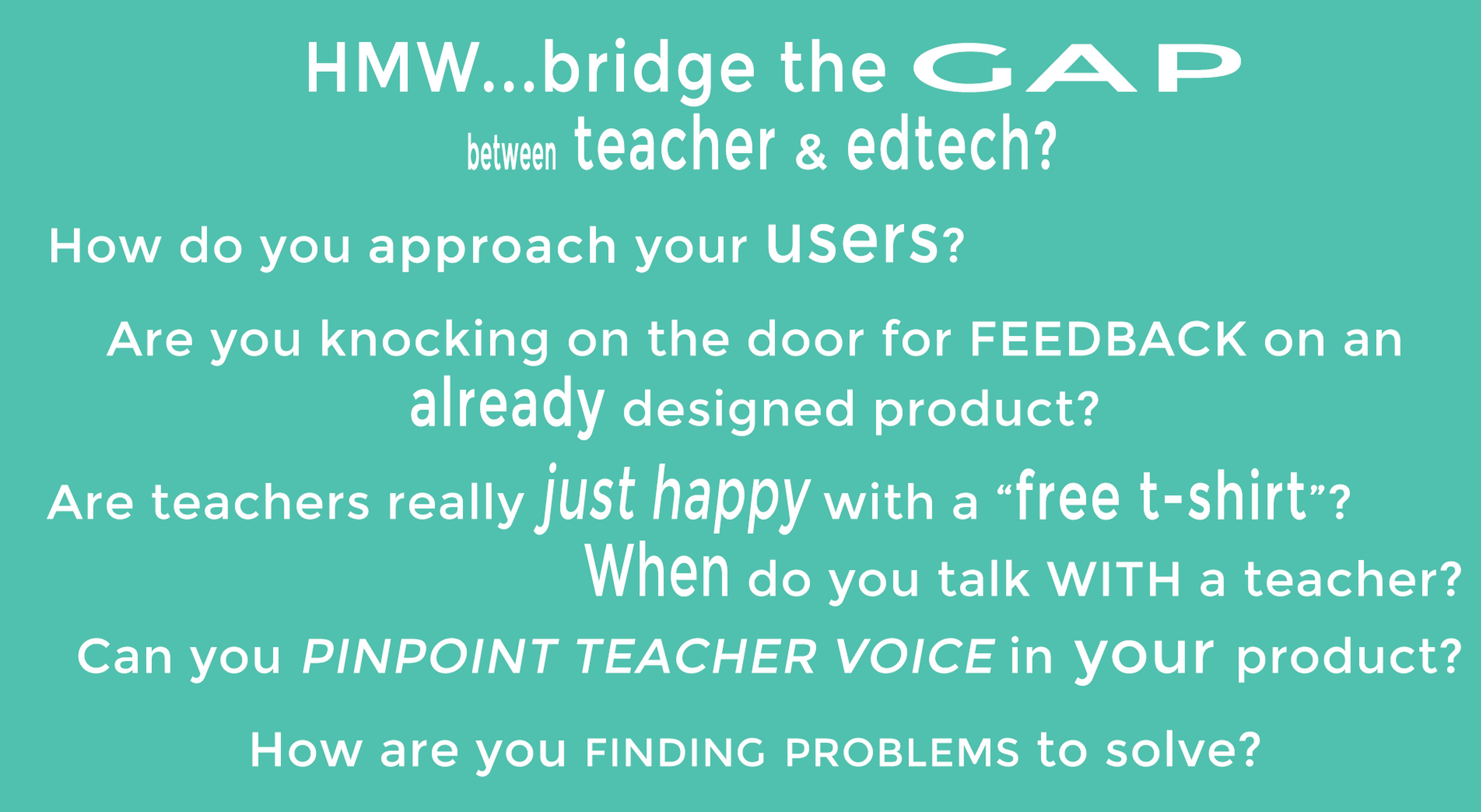 HMW...bridge the GAP between teacher & edtech?

How do you approach your users?

Are you knocking on the door for FEEDBACK on an already designed product?

Are teachers really just happy with a “free t-shirt”?

When do you talk WITH a teacher?

Can you PINPOINT TEACHER VOICE in your product?

How are you FINDING PROBLEMS to solve?